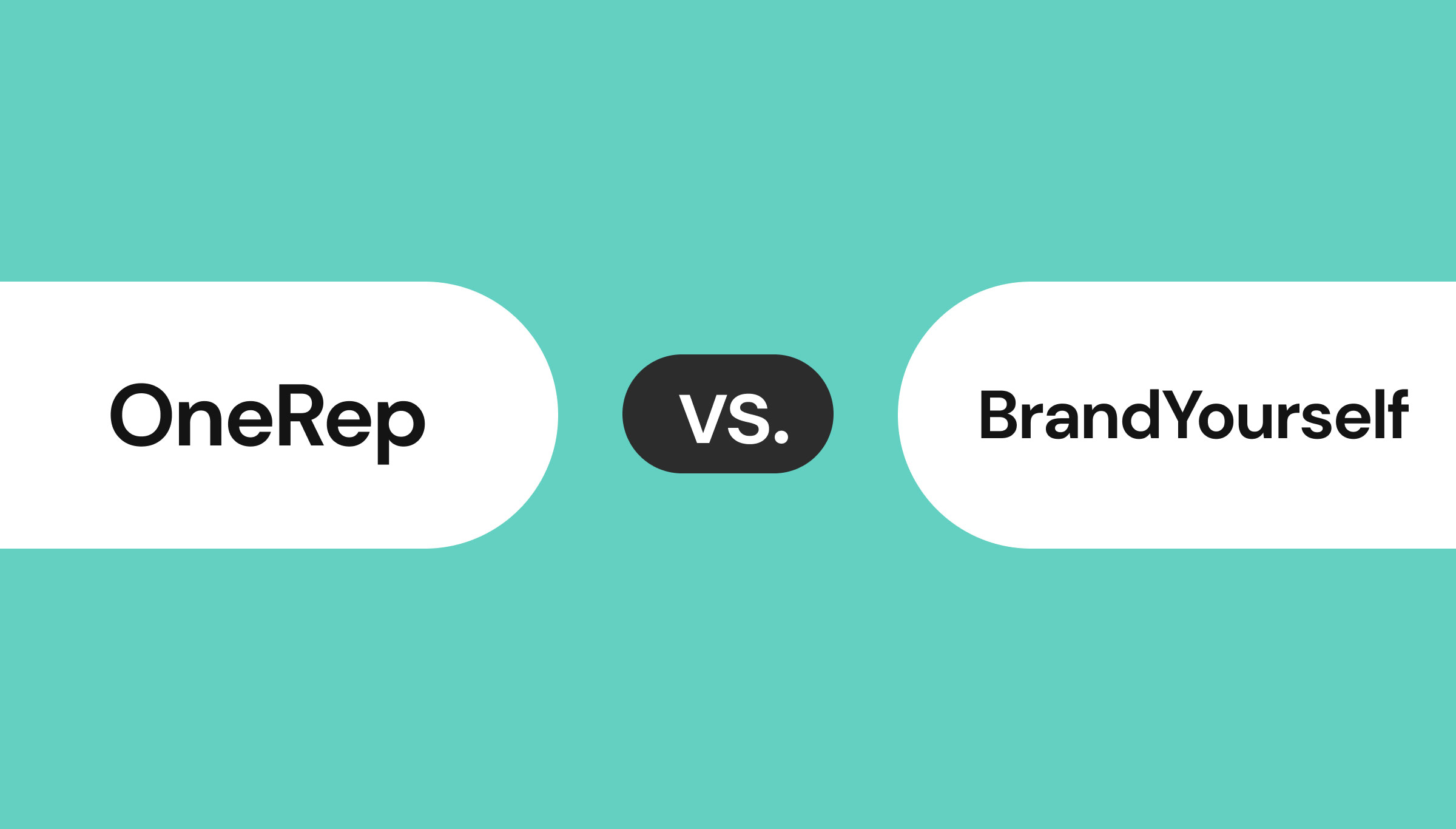 OneRep

VS.

BrandYourself